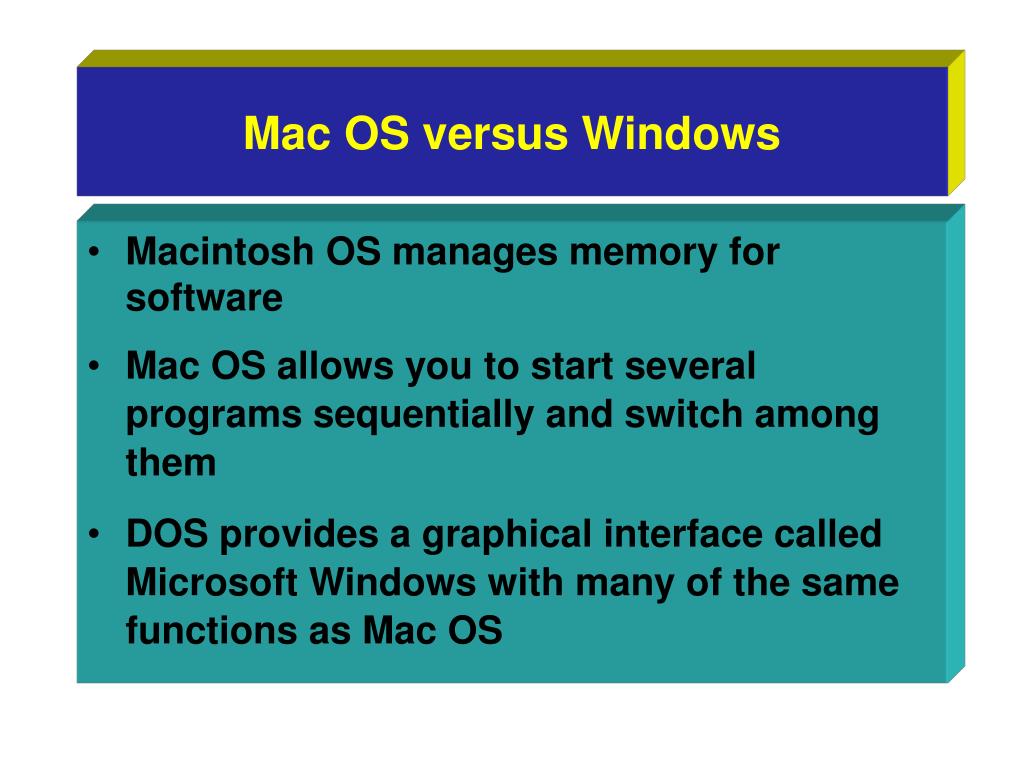 Mac OS versus Windows

• Macintosh OS manages memory for software

• Mac OS allows you to start several programs sequentially and switch among them

• DOS provides a graphical interface called Microsoft Windows with many of the same functions as Mac OS